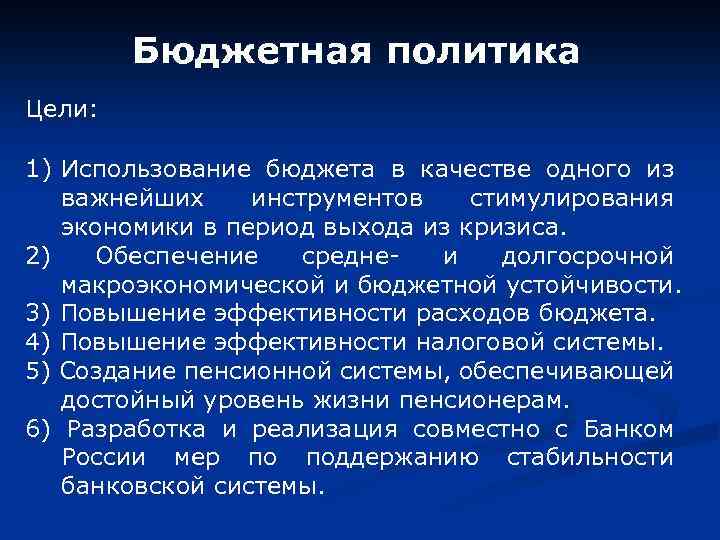 Бюджетная политика

Цели:

1) Использование бюджета в качестве одного из важнейших инструментов стимулирования экономики в период выхода из кризиса.
2) Обеспечение средне- и долгосрочной макроэкономической и бюджетной устойчивости.
3) Повышение эффективности расходов бюджета.
4) Повышение эффективности налоговой системы.
5) Создание пенсионной системы, обеспечивающей достойный уровень жизни пенсионерам.
6) Разработка и реализация совместно с Банком России мер по поддержанию стабильности банковской системы.